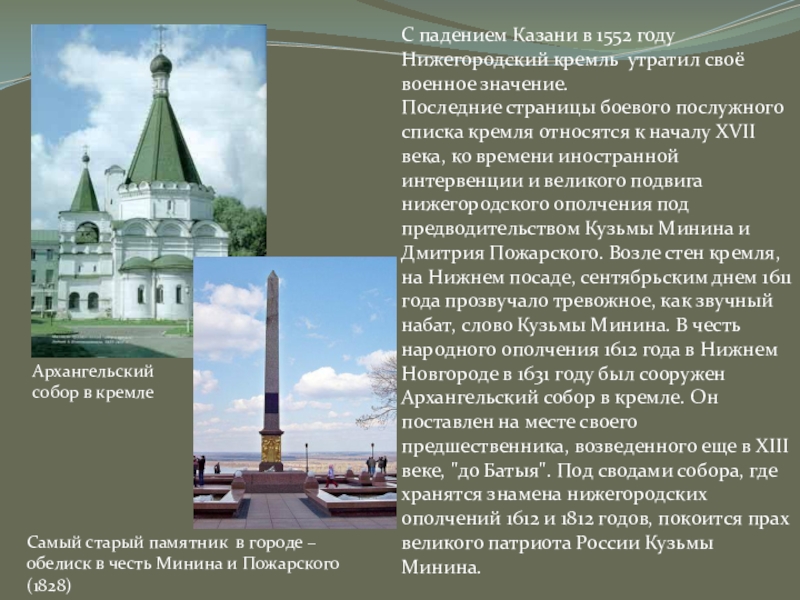 С падением Казани в 1552 году Нижегородский кремль утратил своё военное значение.
Последние страницы боевого послужного списка кремля относятся к началу XVII века, ко времени иностранной интервенции и великого подвига нижегородского ополчения под предводительством Кузьмы Минина и Дмитрия Пожарского. Возле стен кремля, на Нижнем посаде, сентябрьским днем 1611 года прозвучало тревожное, как звучный набат, слово Кузьмы Минина. В честь народного ополчения 1612 года в Нижнем Новгороде в 1631 году был сооружен Архангельский собор в кремле. Он поставлен на месте своего предшественника, возведенного еще в XIII веке, "до Батыя". Под сводами собора, где хранятся знамена нижегородских ополчений 1612 и 1812 годов, покоится прах великого патриота России Кузьмы Минина.

Архангельский собор в кремле

Самый старый памятник в городе – обелиск в честь Минина и Пожарского (1828)